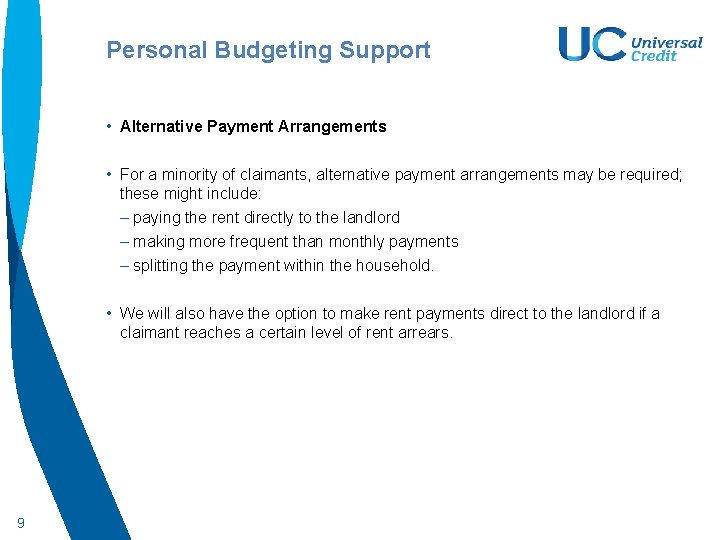 Personal Budgeting Support

UC Universal Credit

• Alternative Payment Arrangements

• For a minority of claimants, alternative payment arrangements may be required; these might include:
– paying the rent directly to the landlord
– making more frequent than monthly payments
– splitting the payment within the household.

• We will also have the option to make rent payments direct to the landlord if a claimant reaches a certain level of rent arrears.

9